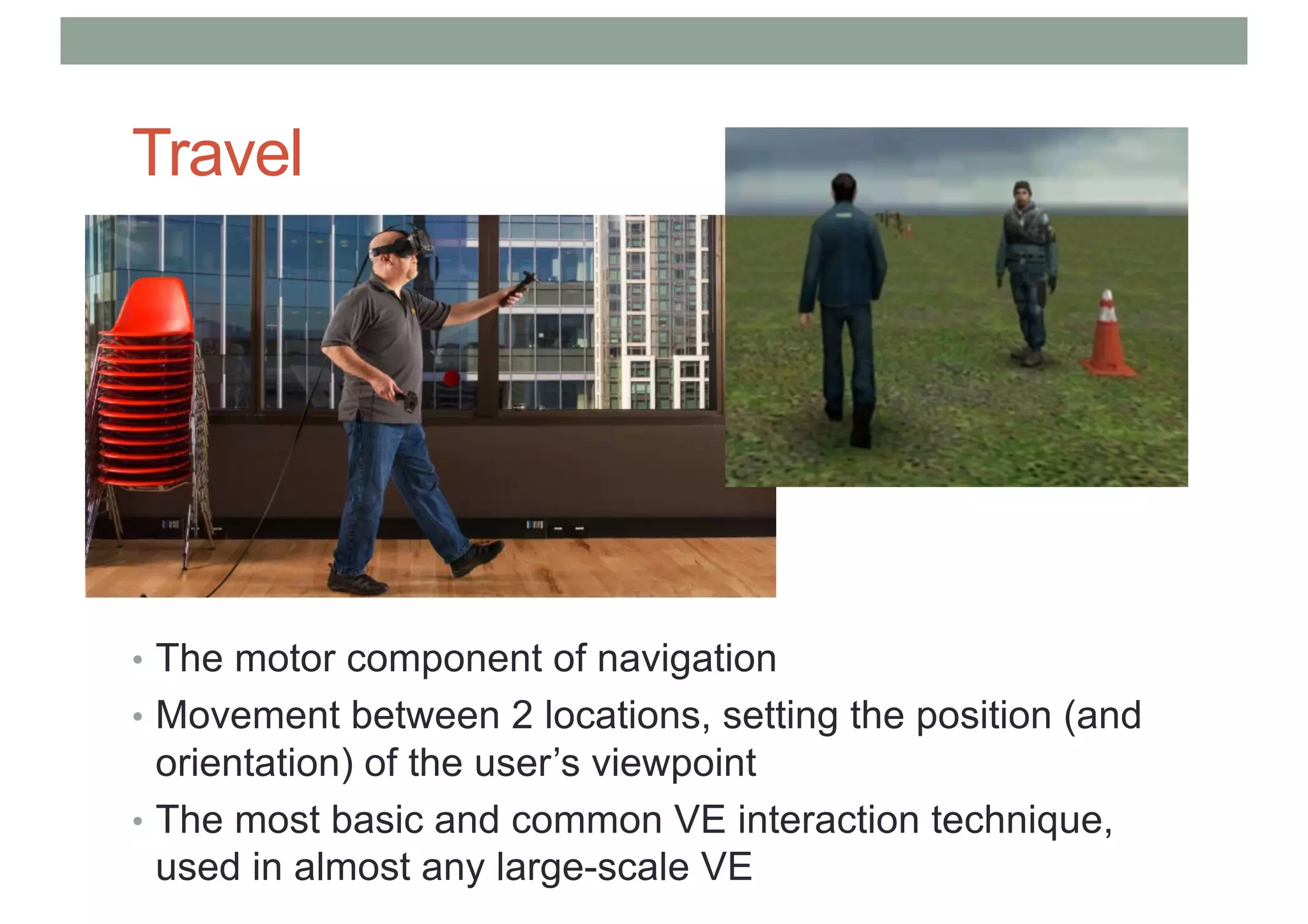 Travel

• The motor component of navigation
• Movement between 2 locations, setting the position (and orientation) of the user’s viewpoint
• The most basic and common VE interaction technique, used in almost any large-scale VE